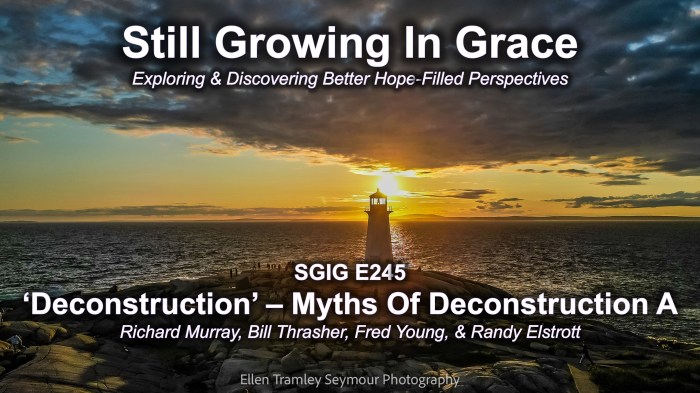 Still Growing In Grace
Exploring & Discovering Better Hope-Filled Perspectives

SGIG E245
'Deconstruction' – Myths Of Deconstruction A
Richard Murray, Bill Thrasher, Fred Young, & Randy Elstrott

Ellen Tramley Seymour Photography